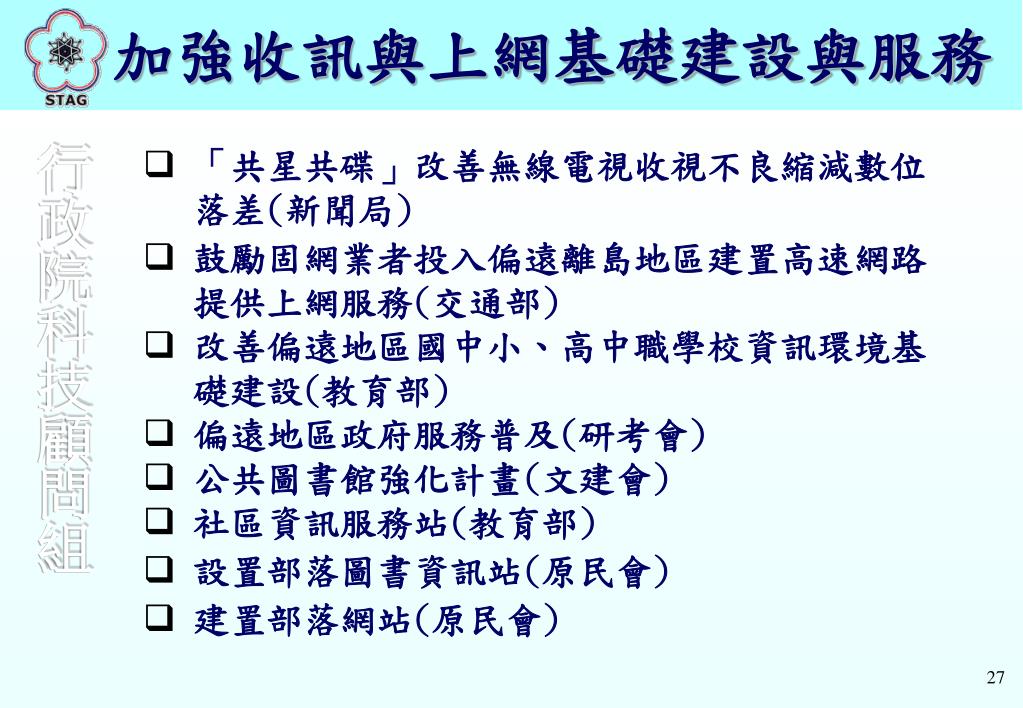 STAG

加強收訊與上網基礎建設與服務

行政院科技顧問組

❑ 「共星共碟」改善無線電視收視不良縮減數位落差(新聞局)
❑ 鼓勵固網業者投入偏遠離島地區建置高速網路提供上網服務(交通部)
❑ 改善偏遠地區國中小、高中職學校資訊環境基礎建設(教育部)
❑ 偏遠地區政府服務普及(研考會)
❑ 公共圖書館強化計畫(文建會)
❑ 社區資訊服務站(教育部)
❑ 設置部落圖書資訊站(原民會)
❑ 建置部落網站(原民會)

27